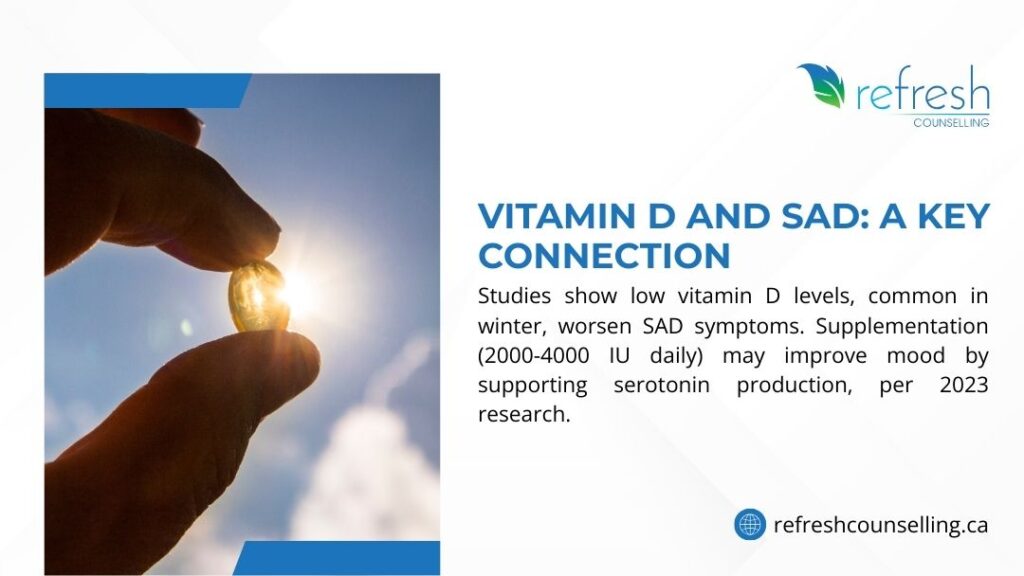 refresh
COUNSELLING

VITAMIN D AND SAD: A KEY CONNECTION

Studies show low vitamin D levels, common in winter, worsen SAD symptoms. Supplementation (2000-4000 IU daily) may improve mood by supporting serotonin production, per 2023 research.

refreshcounselling.ca